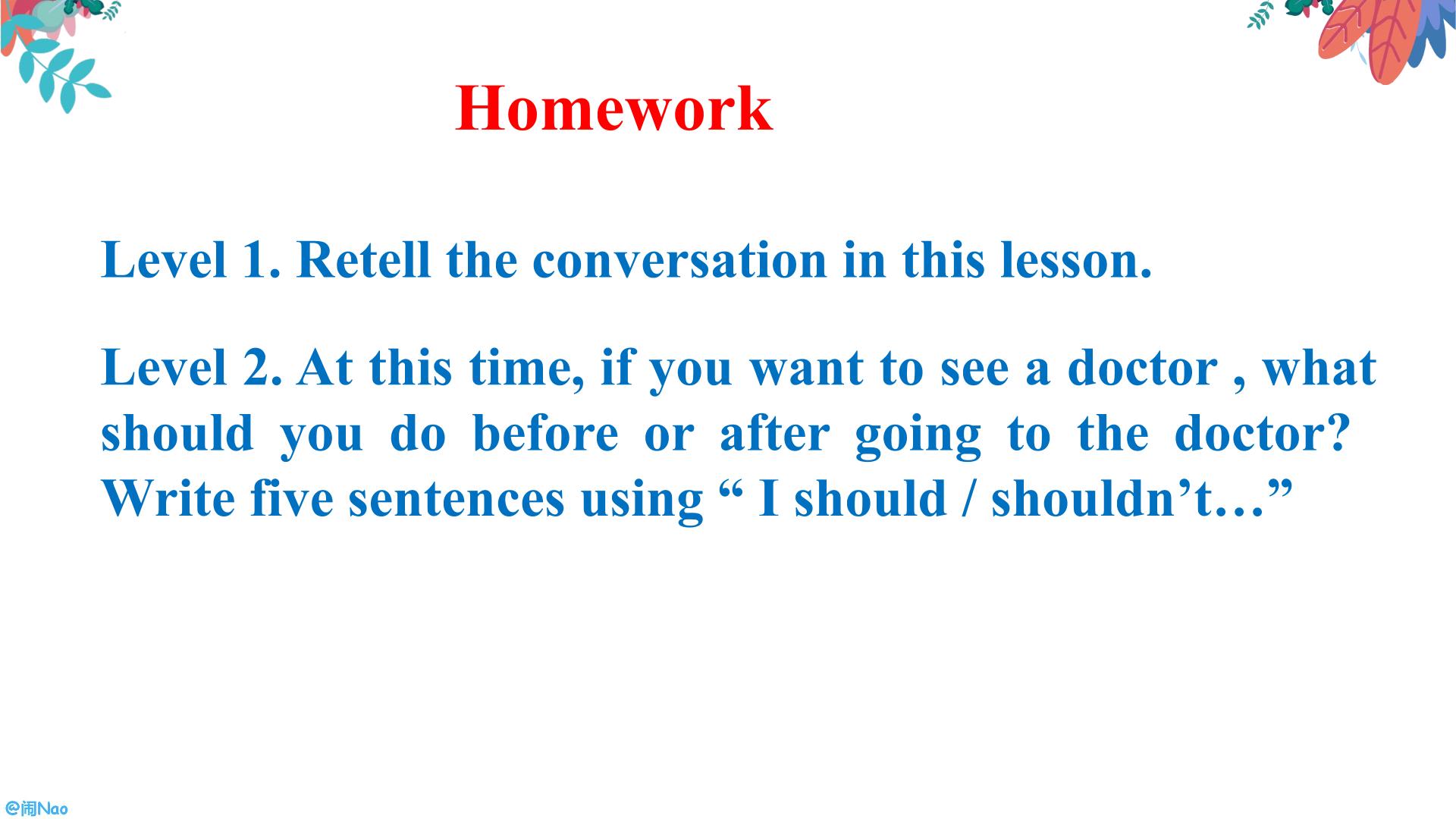 Homework

Level 1. Retell the conversation in this lesson.

Level 2. At this time, if you want to see a doctor , what should you do before or after going to the doctor? Write five sentences using “ I should / shouldn’t…”

@闹Nao